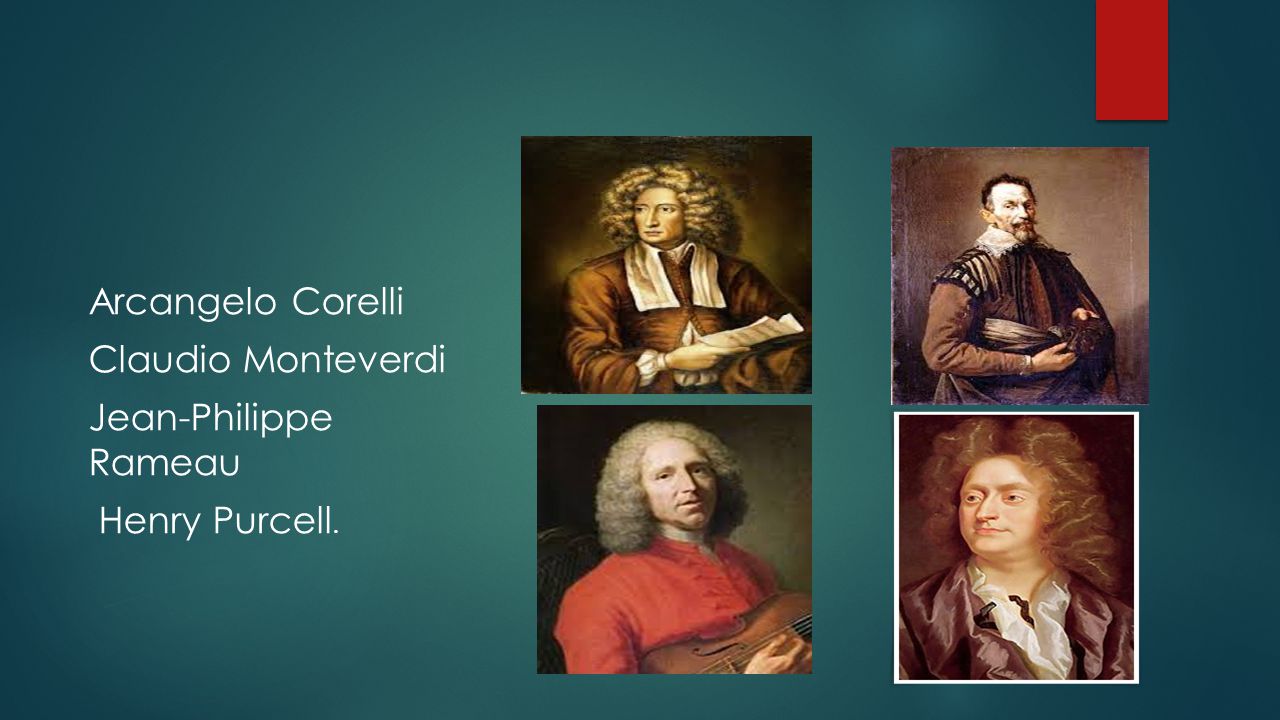 Arcangelo Corelli

Claudio Monteverdi

Jean-Philippe Rameau

Henry Purcell.